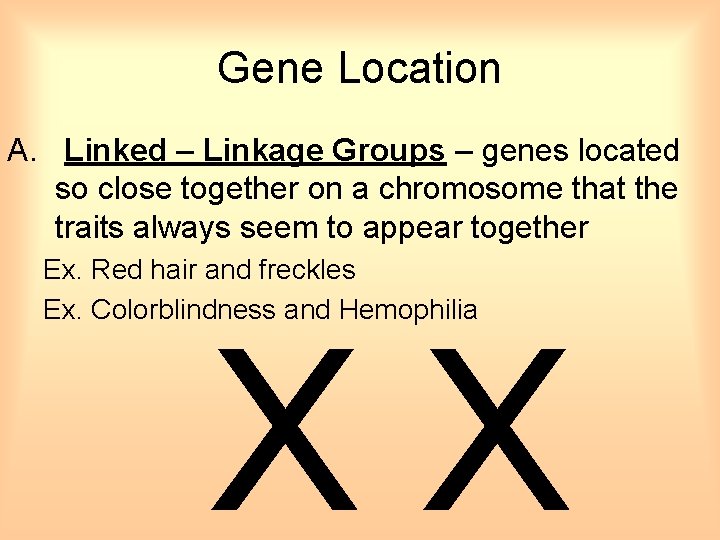 Gene Location

A. Linked – Linkage Groups – genes located so close together on a chromosome that the traits always seem to appear together

Ex. Red hair and freckles

Ex. Colorblindness and Hemophilia

X X